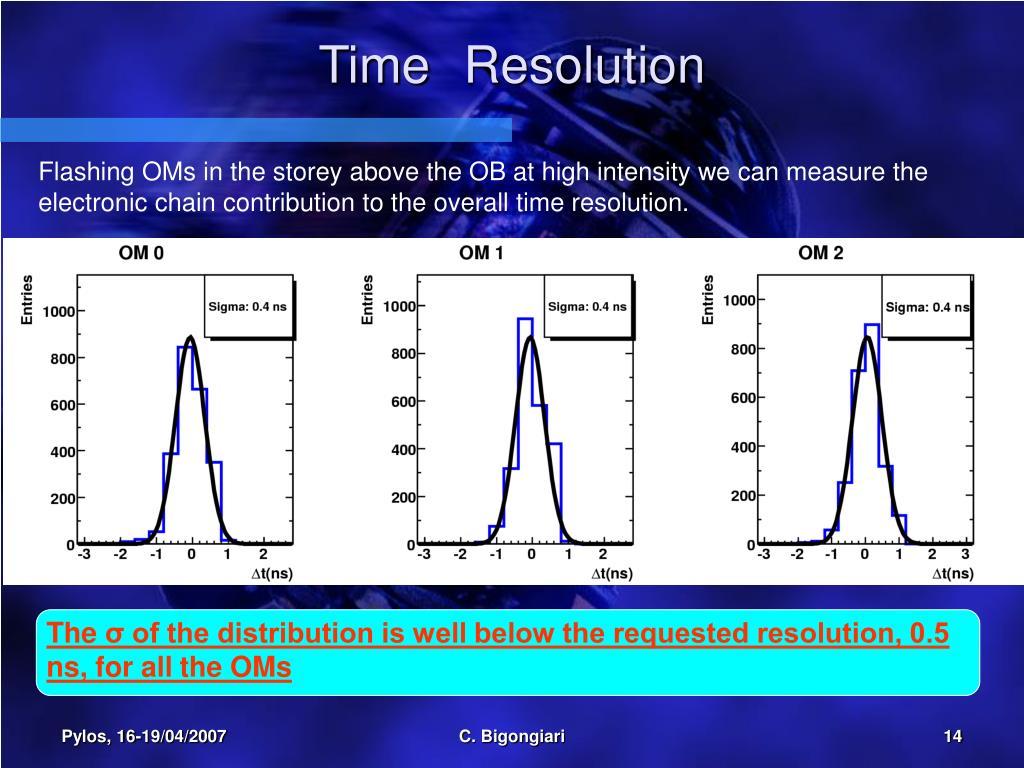 Time Resolution

Flashing OMs in the storey above the OB at high intensity we can measure the electronic chain contribution to the overall time resolution.

OM 0

Sigma: 0.4 ns

Entries

1000
800
600
400
200
0

-3 -2 -1 0 1 2

$\Delta$t(ns)

OM 1

Sigma: 0.4 ns

Entries

1000
800
600
400
200
0

-3 -2 -1 0 1 2

$\Delta$t(ns)

OM 2

Sigma: 0.4 ns

Entries

1000
800
600
400
200
0

-3 -2 -1 0 1 2 3

$\Delta$t(ns)

The σ of the distribution is well below the requested resolution, 0.5 ns, for all the OMs

Pylos, 16-19/04/2007

C. Bigongiari

14